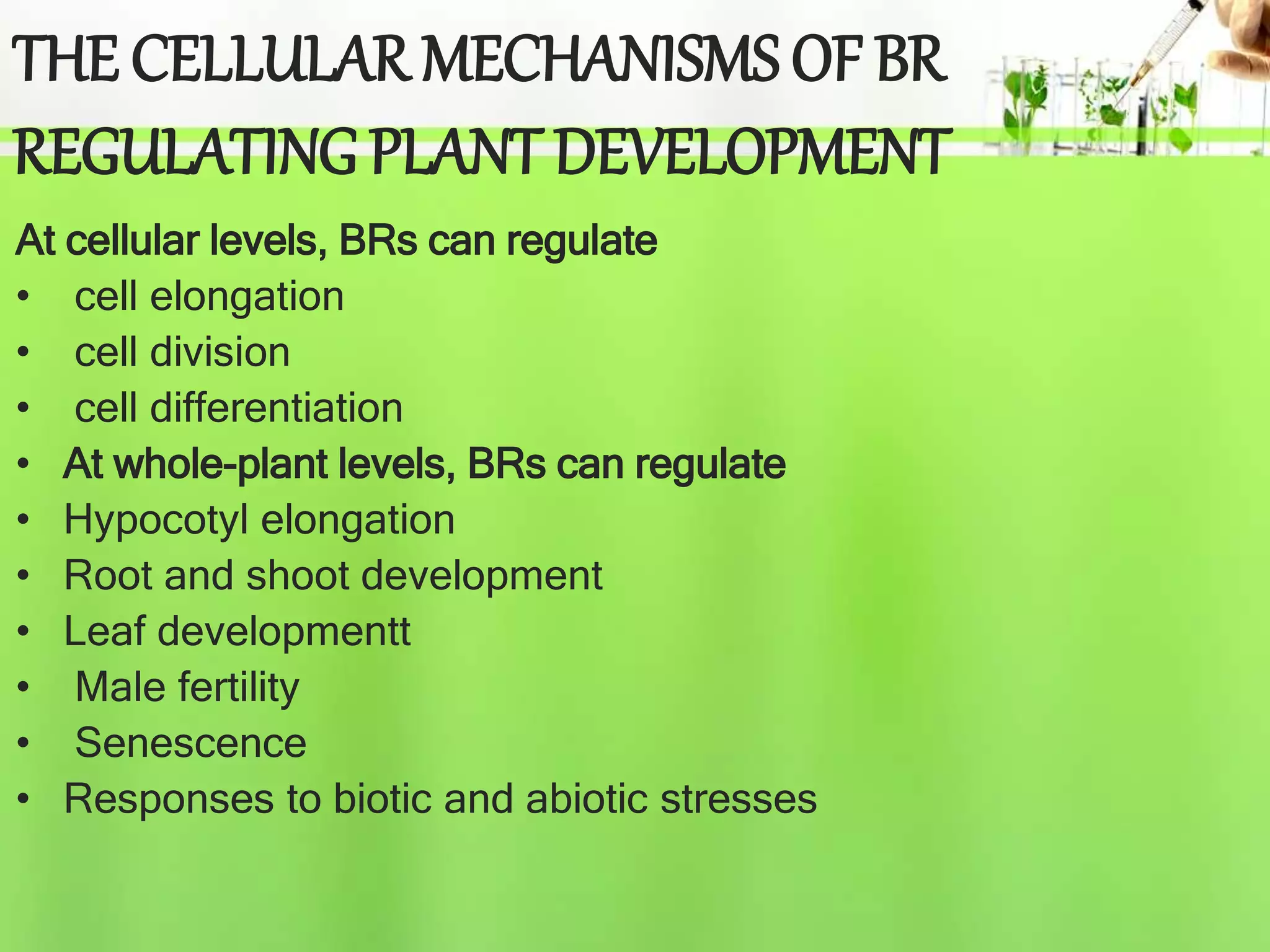 THE CELLULAR MECHANISMS OF BR REGULATING PLANT DEVELOPMENT

At cellular levels, BRs can regulate
• cell elongation
• cell division
• cell differentiation
• At whole-plant levels, BRs can regulate
• Hypocotyl elongation
• Root and shoot development
• Leaf developmentt
• Male fertility
• Senescence
• Responses to biotic and abiotic stresses